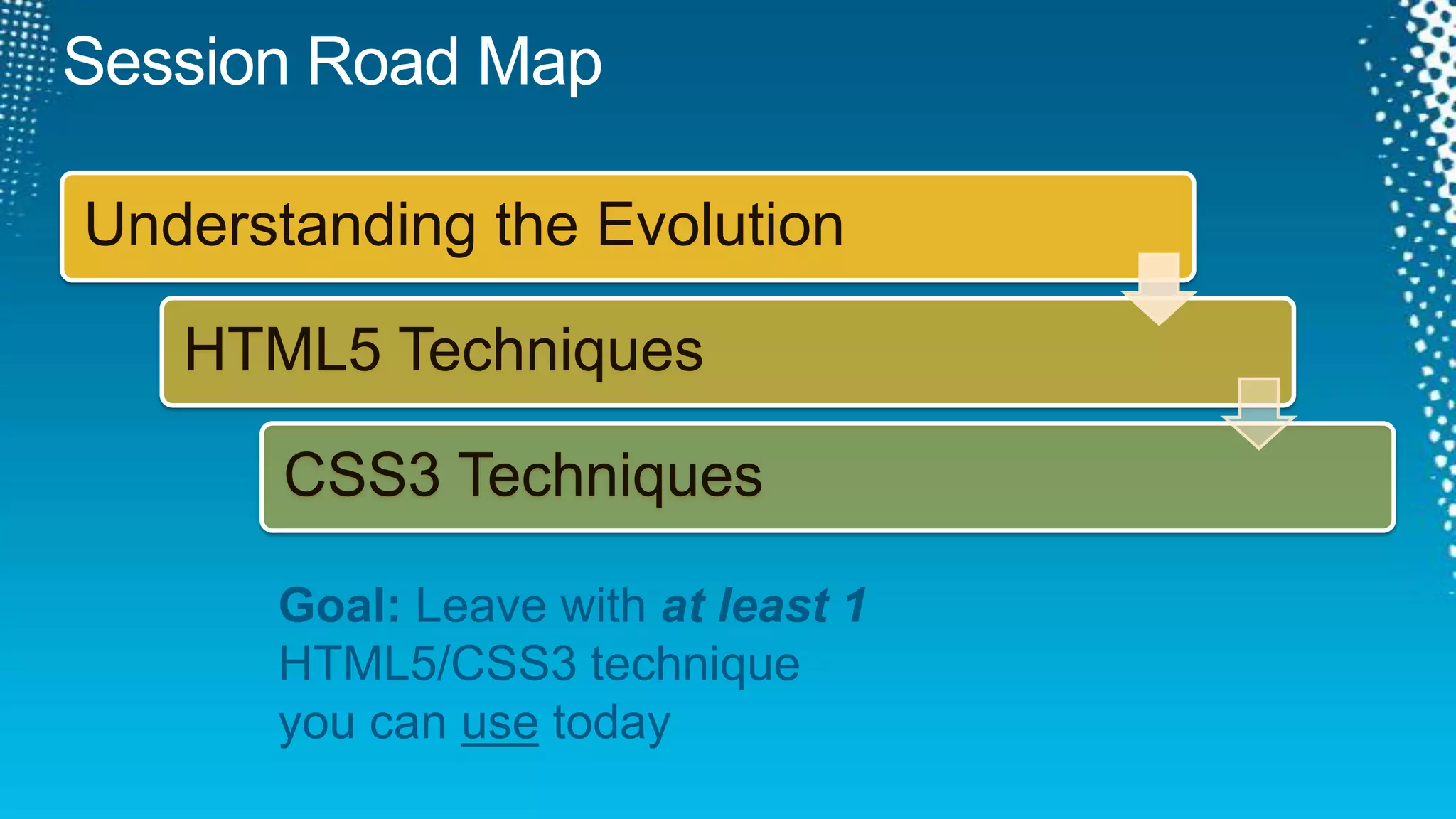 Session Road Map

Understanding the Evolution

HTML5 Techniques

CSS3 Techniques

Goal: Leave with at least 1 HTML5/CSS3 technique you can use today